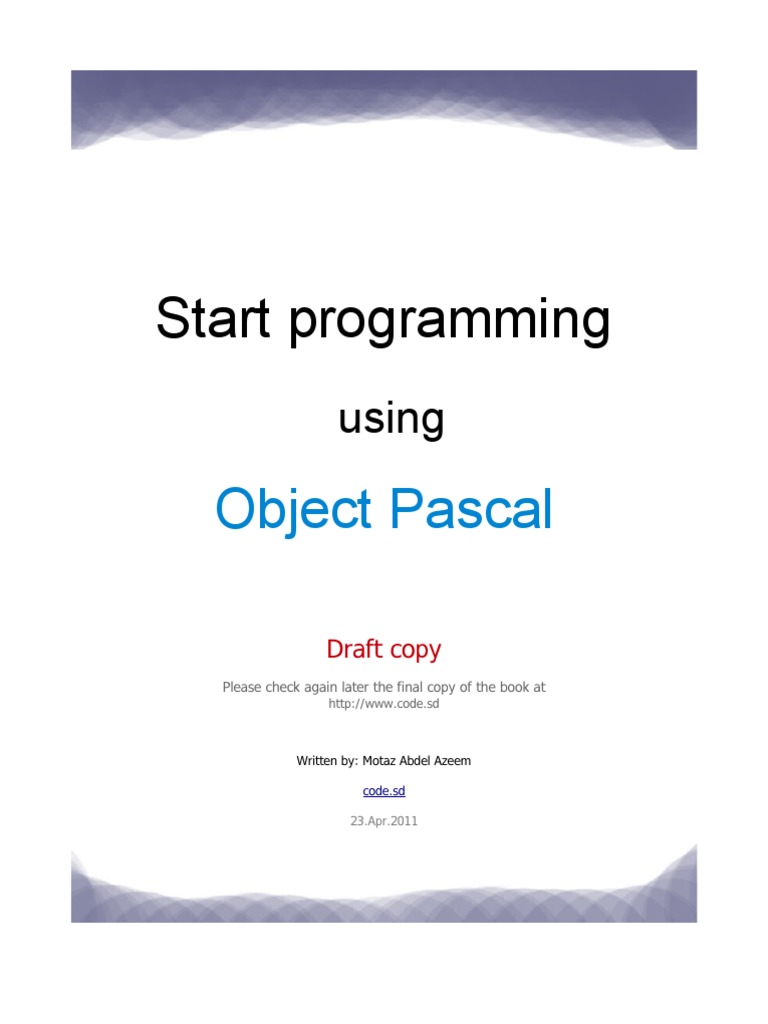 Start programming

using

Object Pascal

Draft copy

Please check again later the final copy of the book at http://www.code.sd

Written by: Motaz Abdel Azeem

code.sd

23.Apr.2011